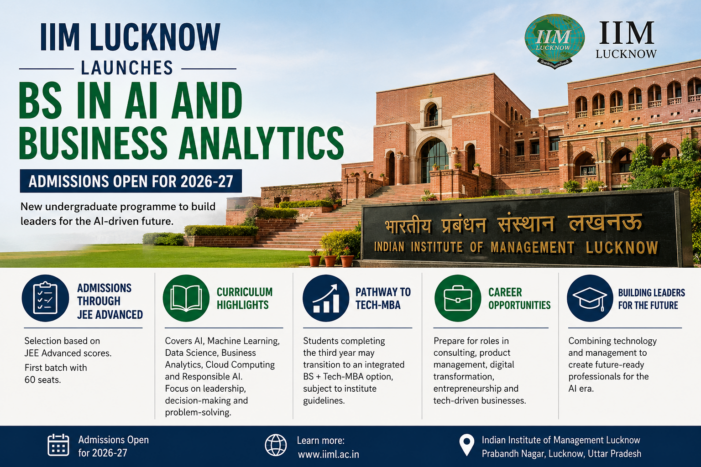 IIM LUCKNOW
LAUNCHES
BS IN AI AND BUSINESS ANALYTICS
ADMISSIONS OPEN FOR 2026-27
New undergraduate programme to build leaders for the AI-driven future.

IIM LUCKNOW
IIM LUCKNOW

भारतीय प्रबंधन संस्थान लखनऊ
INDIAN INSTITUTE OF MANAGEMENT LUCKNOW

ADMISSIONS THROUGH JEE ADVANCED
Selection based on JEE Advanced scores.
First batch with 60 seats.

CURRICULUM HIGHLIGHTS
Covers AI, Machine Learning, Data Science, Business Analytics, Cloud Computing and Responsible AI.
Focus on leadership, decision-making and problem-solving.

PATHWAY TO TECH-MBA
Students completing the third year may transition to an integrated BS + Tech-MBA option, subject to institute guidelines.

CAREER OPPORTUNITIES
Prepare for roles in consulting, product management, digital transformation, entrepreneurship and tech-driven businesses.

BUILDING LEADERS FOR THE FUTURE
Combining technology and management to create future-ready professionals for the AI era.

Admissions Open for 2026-27

Learn more:
www.iiml.ac.in

Indian Institute of Management Lucknow
Prabandh Nagar, Lucknow, Uttar Pradesh